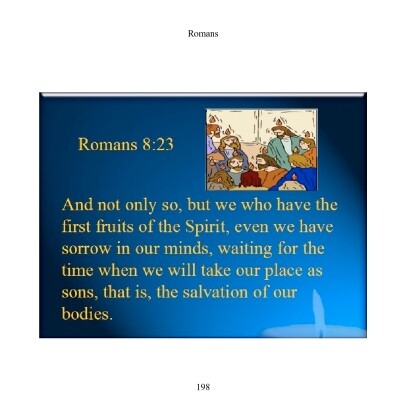 Romans

Romans 8:23

And not only so, but we who have the first fruits of the Spirit, even we have sorrow in our minds, waiting for the time when we will take our place as sons, that is, the salvation of our bodies.

198